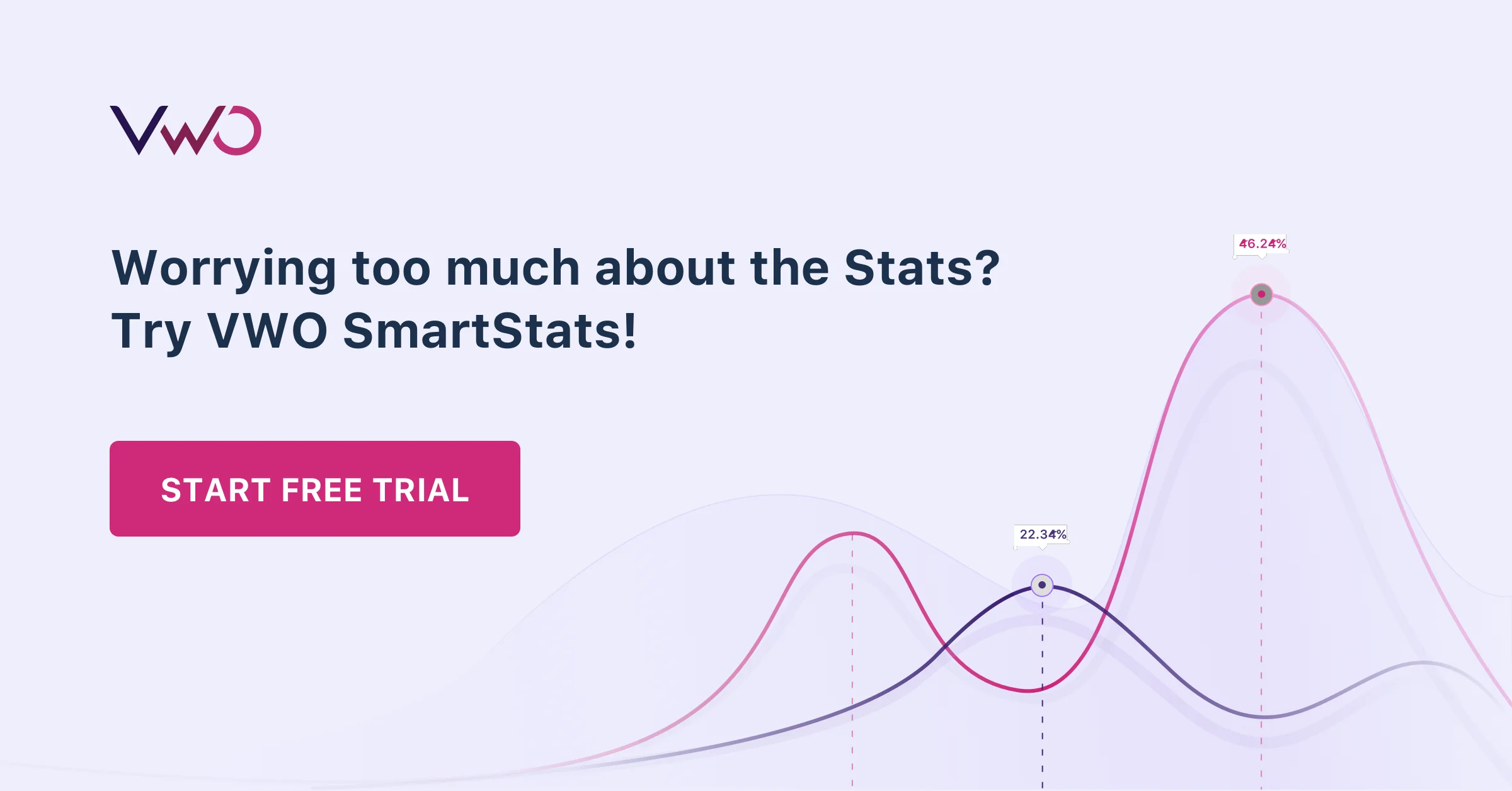 VWO

Worrying too much about the Stats?
Try VWO SmartStats!

START FREE TRIAL

46.24%

22.34%